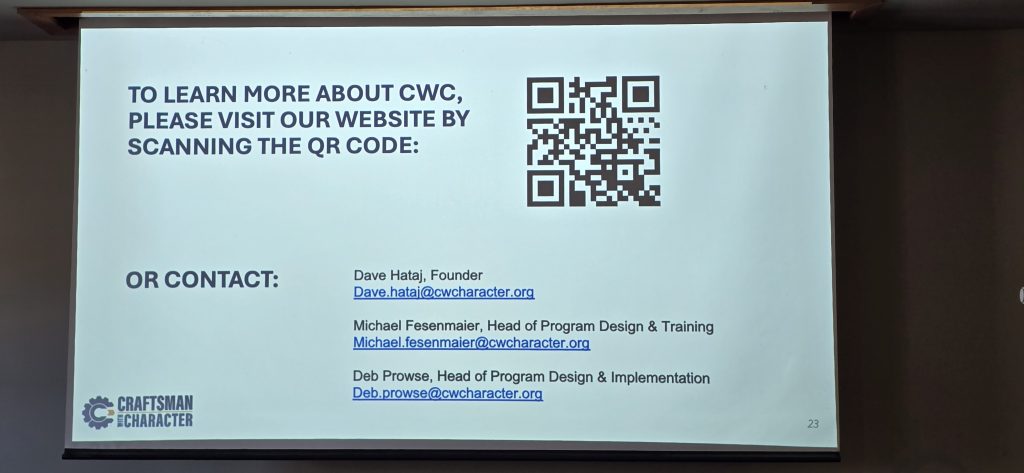 TO LEARN MORE ABOUT CWC, PLEASE VISIT OUR WEBSITE BY SCANNING THE QR CODE:

OR CONTACT:

Dave Hataj, Founder
Dave.hataj@cwcharacter.org

Michael Fesenmaier, Head of Program Design & Training
Michael.fesenmaier@cwcharacter.org

Deb Prowse, Head of Program Design & Implementation
Deb.prowse@cwcharacter.org

CRAFTSMAN WITH CHARACTER

23